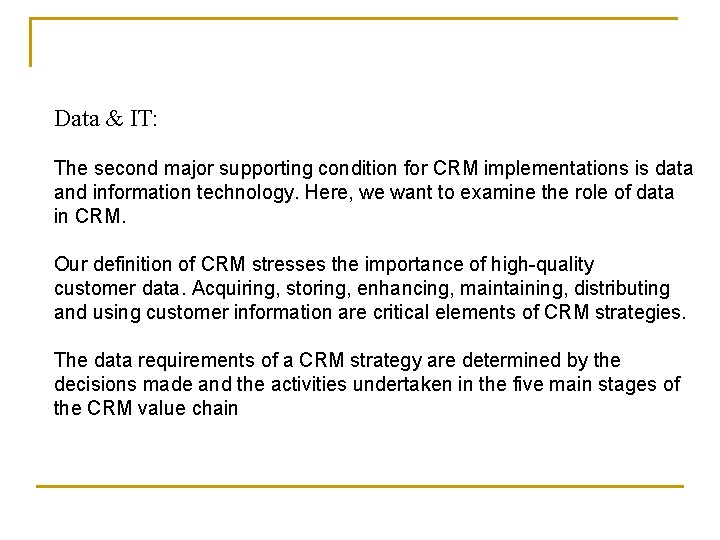 Data & IT:

The second major supporting condition for CRM implementations is data and information technology. Here, we want to examine the role of data in CRM.

Our definition of CRM stresses the importance of high-quality customer data. Acquiring, storing, enhancing, maintaining, distributing and using customer information are critical elements of CRM strategies.

The data requirements of a CRM strategy are determined by the decisions made and the activities undertaken in the five main stages of the CRM value chain